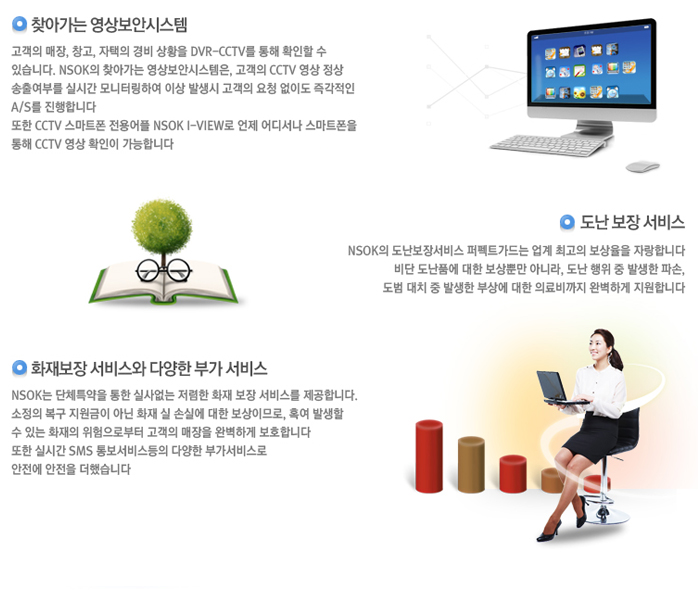 찾아가는 영상보안시스템

고객의 매장, 창고, 자택의 경비 상황을 DVR-CCTV를 통해 확인할 수 있습니다. NSOK의 찾아가는 영상보안시스템은, 고객의 CCTV 영상 정상 송출여부를 실시간 모니터링하여 이상 발생시 고객의 요청 없이도 즉각적인 A/S를 진행합니다
또한 CCTV 스마트폰 전용어플 NSOK I-VIEW로 언제 어디서나 스마트폰을 통해 CCTV 영상 확인이 가능합니다

도난 보장 서비스

NSOK의 도난보장서비스 퍼펙트가드는 업계 최고의 보상율을 자랑합니다
비단 도난품에 대한 보상뿐만 아니라, 도난 행위 중 발생한 파손, 도범 대치 중 발생한 부상에 대한 의료비까지 완벽하게 지원합니다

화재보장 서비스와 다양한 부가 서비스

NSOK는 단체특약을 통한 실사없는 저렴한 화재 보장 서비스를 제공합니다.
소정의 복구 지원금이 아닌 화재 실 손실에 대한 보상이므로, 혹여 발생할 수 있는 화재의 위험으로부터 고객의 매장을 완벽하게 보호합니다
또한 실시간 SMS 통보서비스등의 다양한 부가서비스로 안전에 안전을 더했습니다